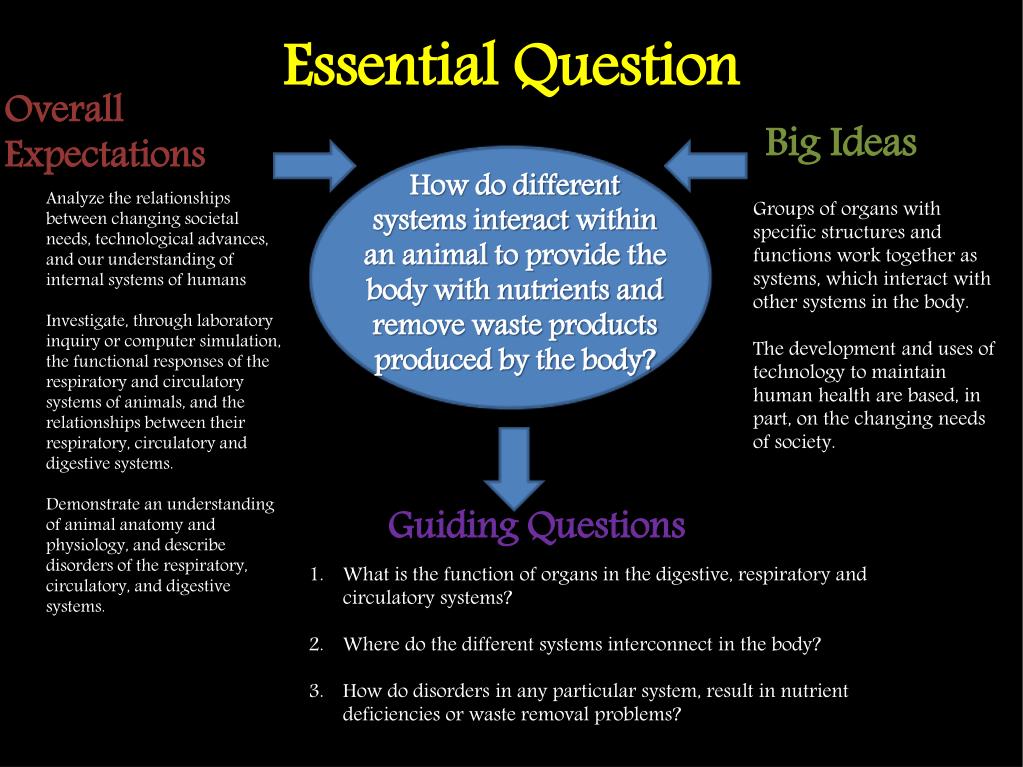 Essential Question

Overall Expectations

Analyze the relationships between changing societal needs, technological advances, and our understanding of internal systems of humans

Investigate, through laboratory inquiry or computer simulation, the functional responses of the respiratory and circulatory systems of animals, and the relationships between their respiratory, circulatory and digestive systems.

Demonstrate an understanding of animal anatomy and physiology, and describe disorders of the respiratory, circulatory, and digestive systems.

How do different systems interact within an animal to provide the body with nutrients and remove waste products produced by the body?

Big Ideas

Groups of organs with specific structures and functions work together as systems, which interact with other systems in the body.

The development and uses of technology to maintain human health are based, in part, on the changing needs of society.

Guiding Questions

1. What is the function of organs in the digestive, respiratory and circulatory systems?

2. Where do the different systems interconnect in the body?

3. How do disorders in any particular system, result in nutrient deficiencies or waste removal problems?